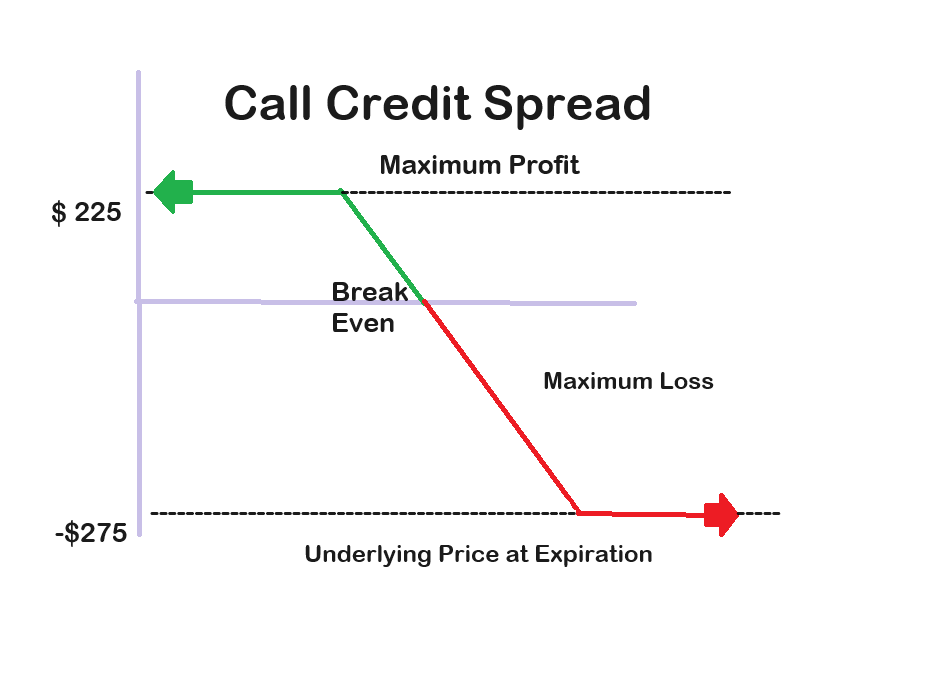 Call Credit Spread

Maximum Profit

$ 225

Break Even

Maximum Loss

-$275

Underlying Price at Expiration